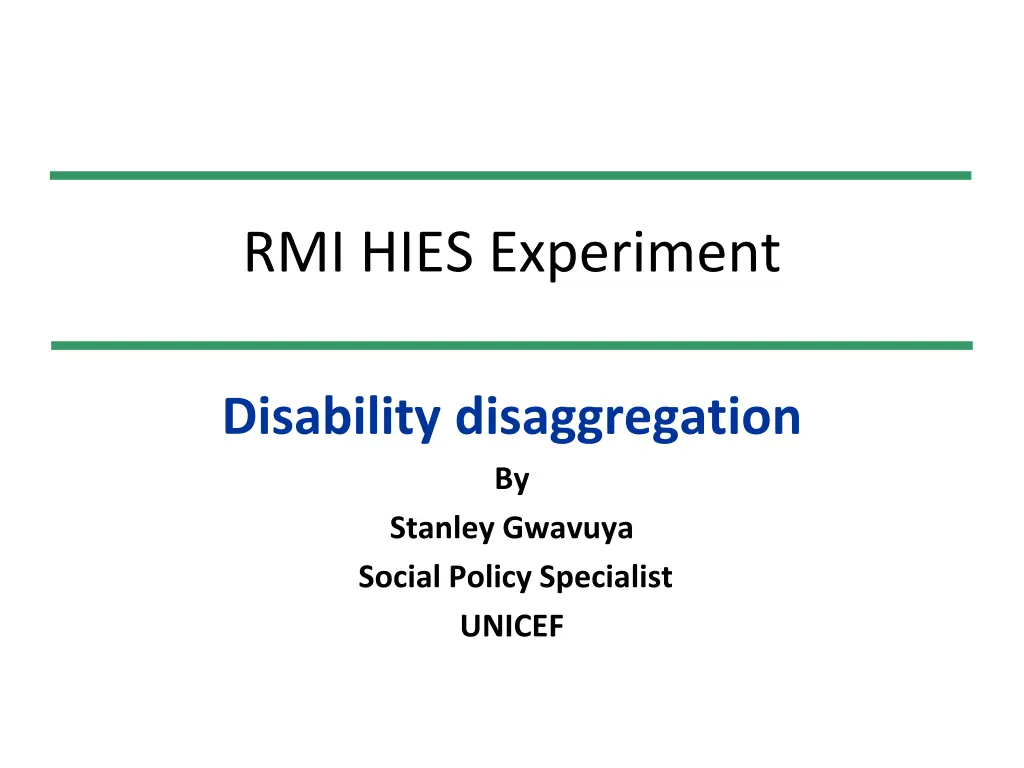 RMI HIES Experiment

Disability disaggregation

By

Stanley Gwavuya

Social Policy Specialist

UNICEF